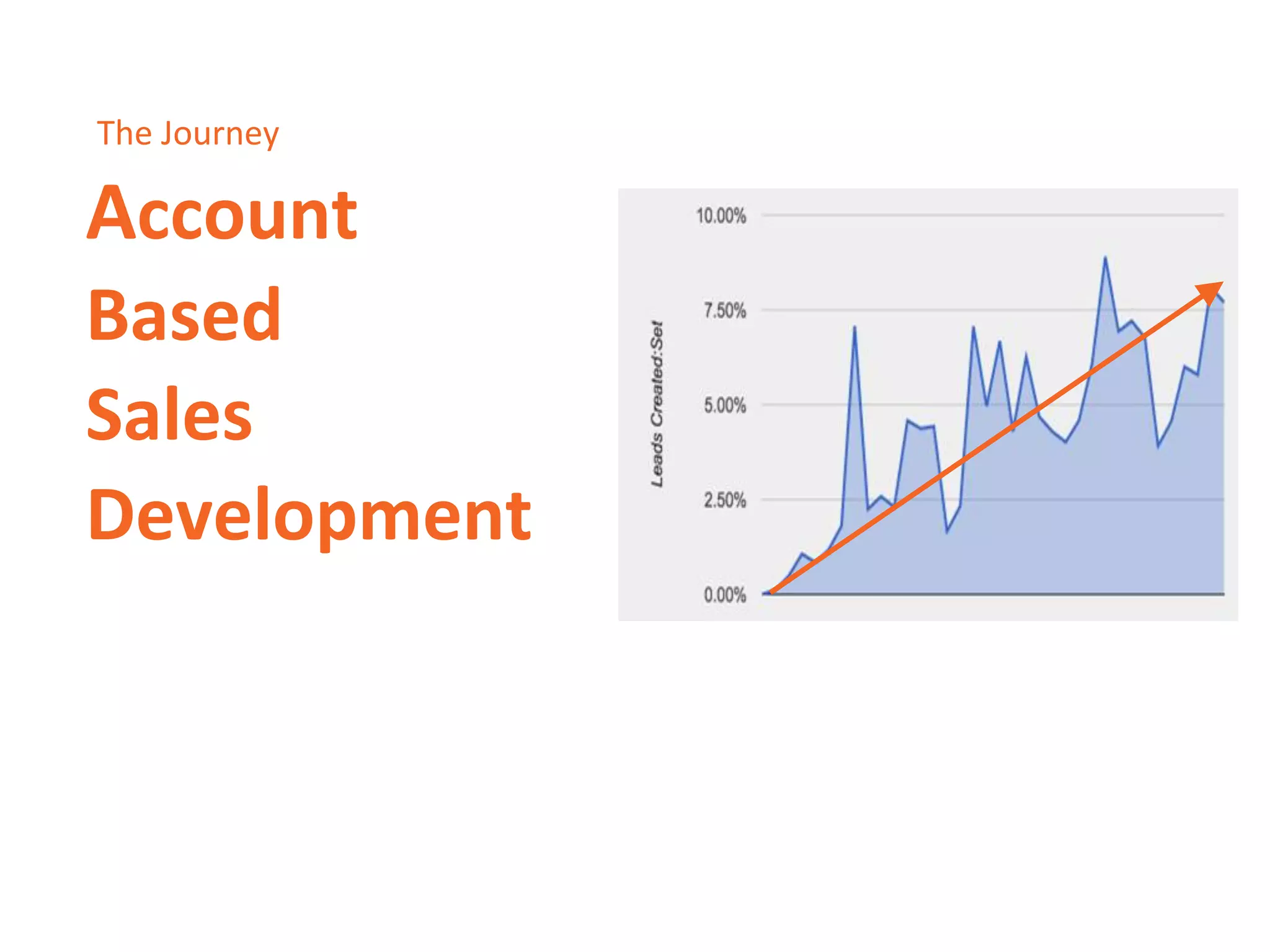 The Journey

Account
Based
Sales
Development

Leads Created:Set

10.00%
7.50%
5.00%
2.50%
0.00%